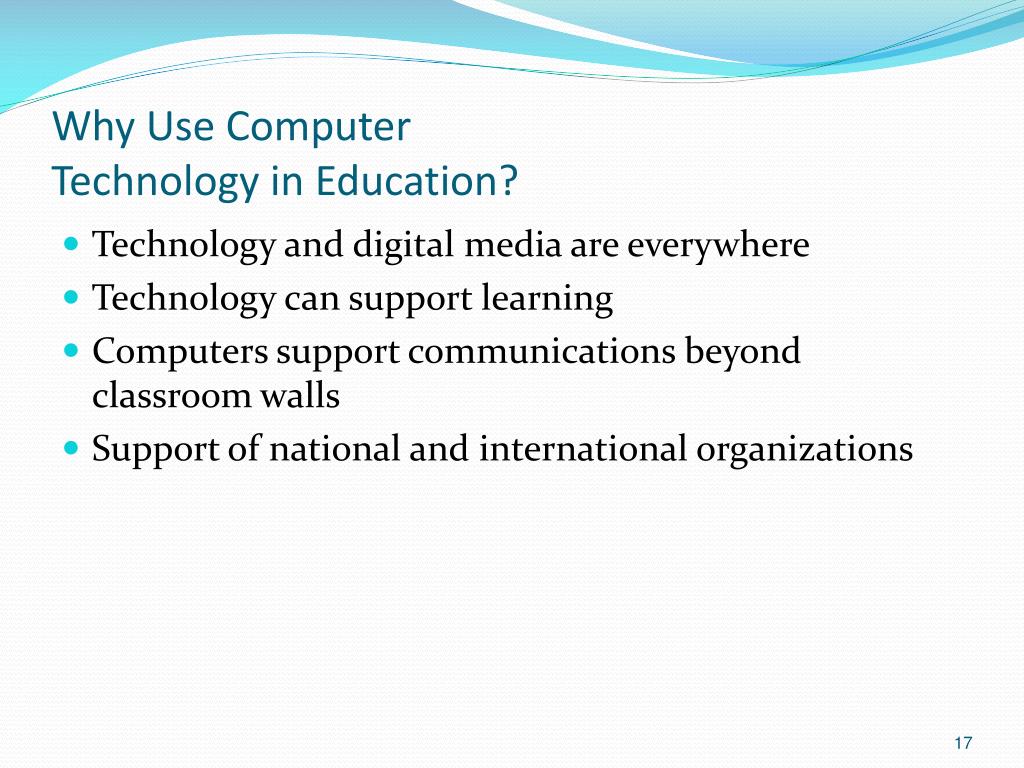 Why Use Computer
Technology in Education?

- Technology and digital media are everywhere
- Technology can support learning
- Computers support communications beyond classroom walls
- Support of national and international organizations

17